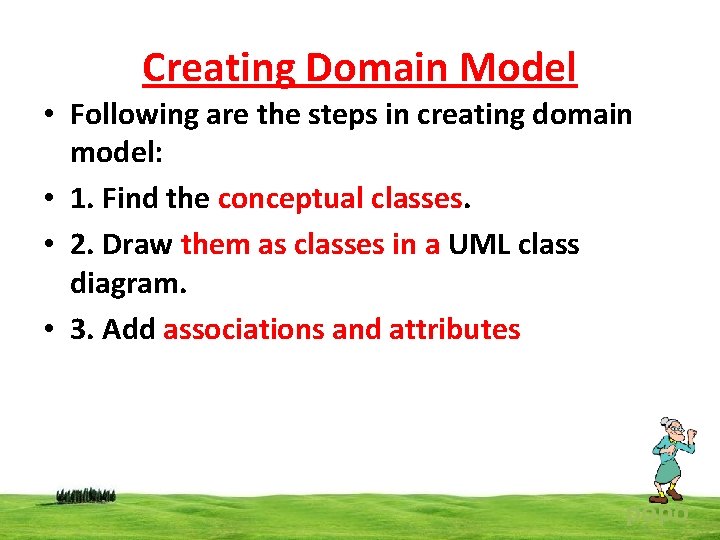 Creating Domain Model

• Following are the steps in creating domain model:
• 1. Find the conceptual classes.
• 2. Draw them as classes in a UML class diagram.
• 3. Add associations and attributes